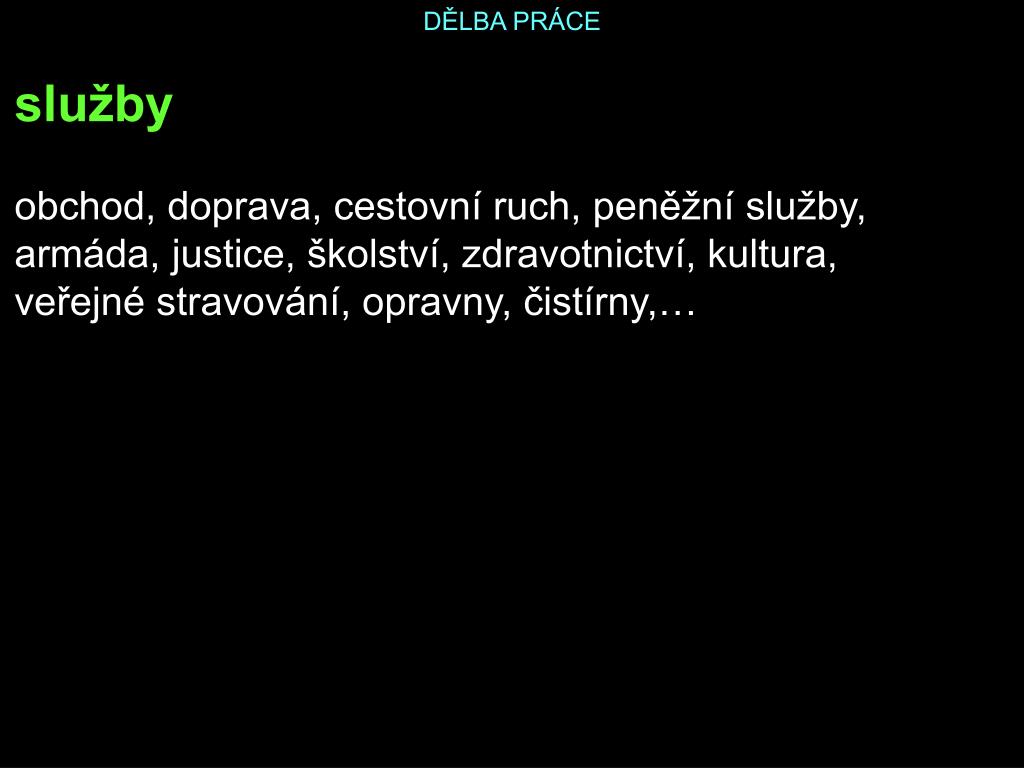 DĚLBA PRÁCE

služby

obchod, doprava, cestovní ruch, peněžní služby, armáda, justice, školství, zdravotnictví, kultura, veřejné stravování, opravny, čistírny,…